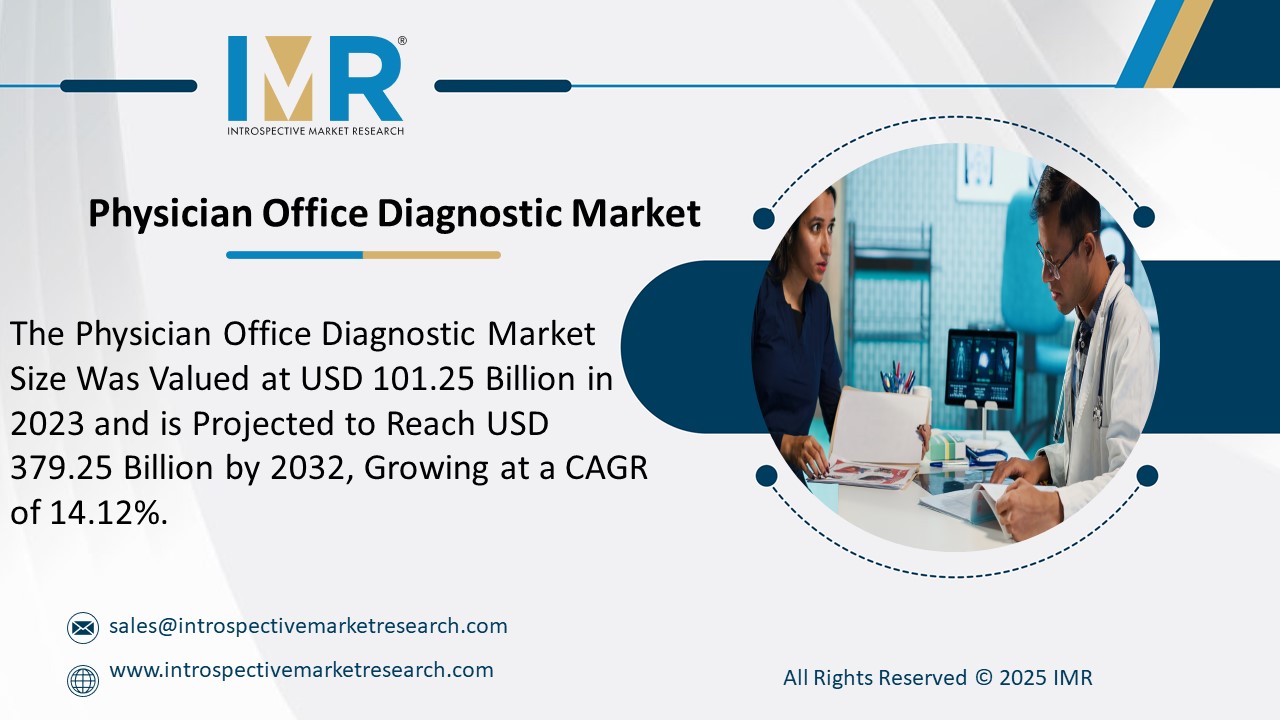 IMR®
INTROSPECTIVE MARKET RESEARCH

Physician Office Diagnostic Market

The Physician Office Diagnostic Market Size Was Valued at USD 101.25 Billion in 2023 and is Projected to Reach USD 379.25 Billion by 2032, Growing at a CAGR of 14.12%.

sales@introspectivemarketresearch.com

www.introspectivemarketresearch.com

All Rights Reserved © 2025 IMR